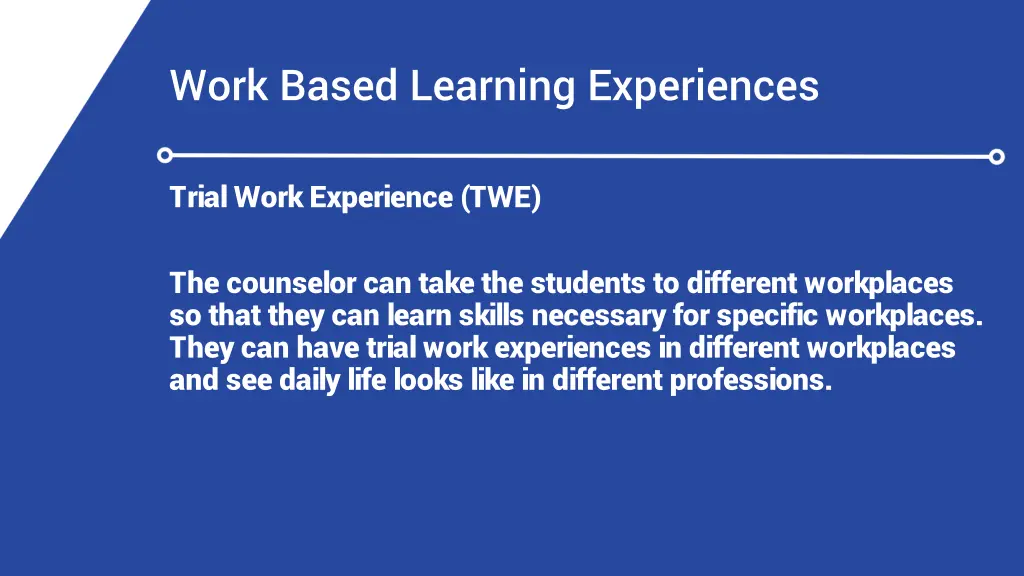 Work Based Learning Experiences

Trial Work Experience (TWE)

The counselor can take the students to different workplaces so that they can learn skills necessary for specific workplaces. They can have trial work experiences in different workplaces and see daily life looks like in different professions.